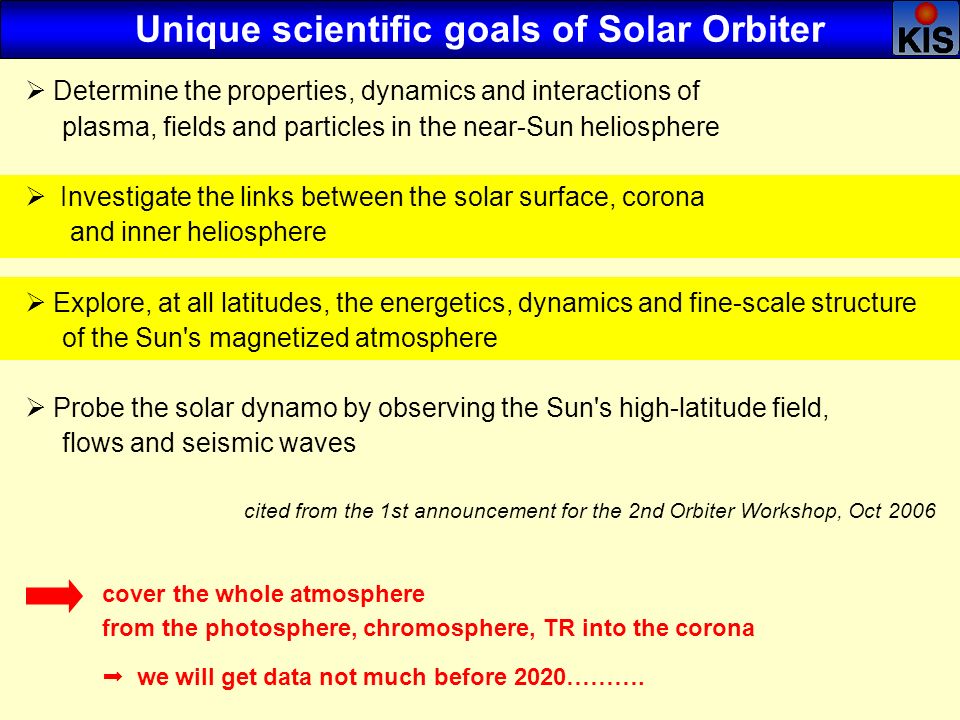 Unique scientific goals of Solar Orbiter

KIS

➢ Determine the properties, dynamics and interactions of plasma, fields and particles in the near-Sun heliosphere

➢ Investigate the links between the solar surface, corona and inner heliosphere

➢ Explore, at all latitudes, the energetics, dynamics and fine-scale structure of the Sun's magnetized atmosphere

➢ Probe the solar dynamo by observing the Sun's high-latitude field, flows and seismic waves

cited from the 1st announcement for the 2nd Orbiter Workshop, Oct 2006

cover the whole atmosphere
from the photosphere, chromosphere, TR into the corona

➡ we will get data not much before 2020……….